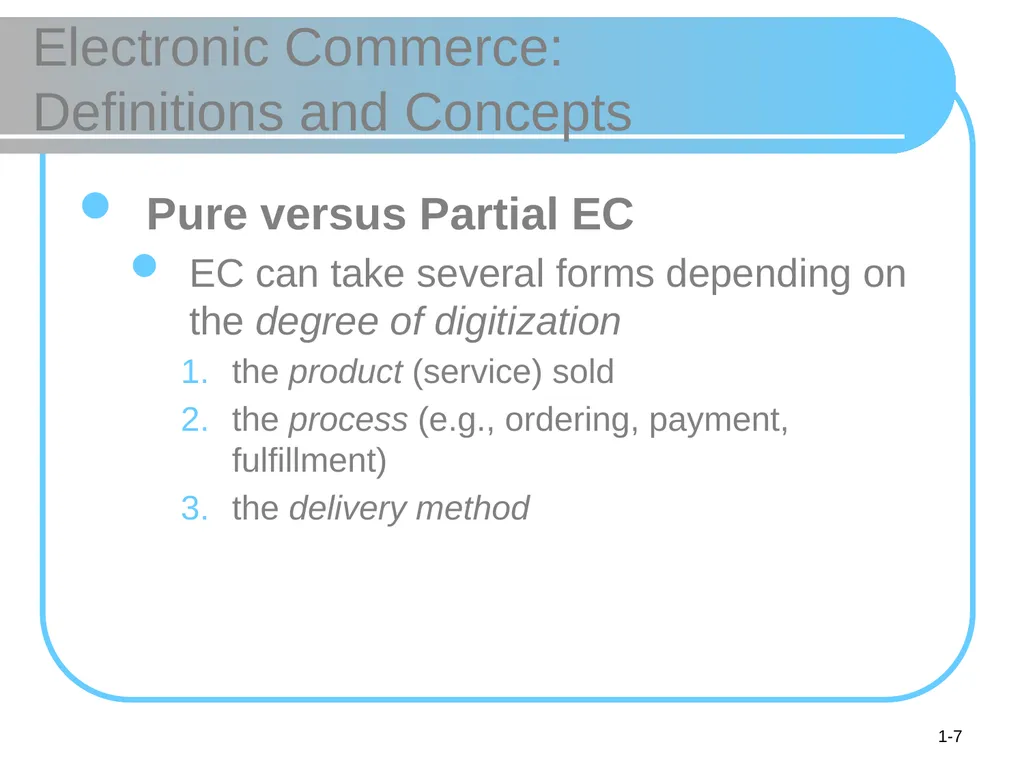 Electronic Commerce: Definitions and Concepts

Pure versus Partial EC

EC can take several forms depending on the degree of digitization

1. the product (service) sold
2. the process (e.g., ordering, payment, fulfillment)
3. the delivery method

1-7